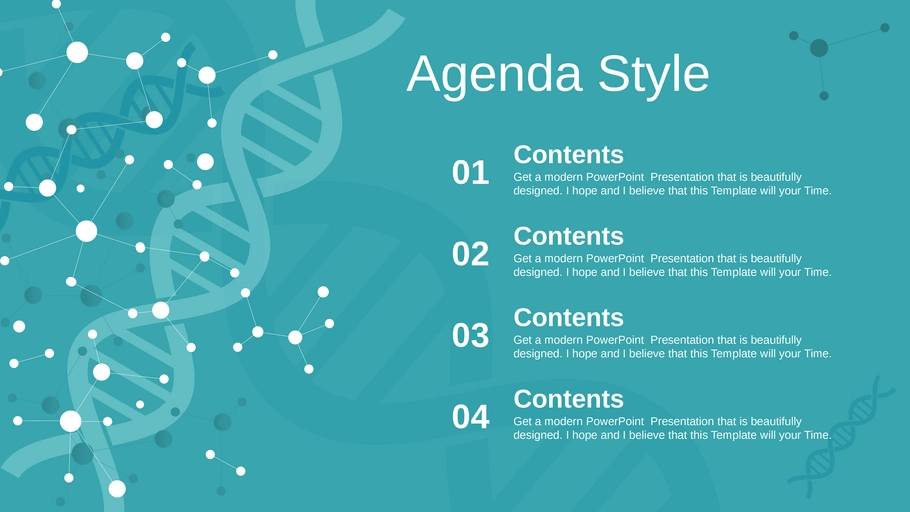 Agenda Style

01
Contents
Get a modern PowerPoint Presentation that is beautifully designed. I hope and I believe that this Template will your Time.

02
Contents
Get a modern PowerPoint Presentation that is beautifully designed. I hope and I believe that this Template will your Time.

03
Contents
Get a modern PowerPoint Presentation that is beautifully designed. I hope and I believe that this Template will your Time.

04
Contents
Get a modern PowerPoint Presentation that is beautifully designed. I hope and I believe that this Template will your Time.